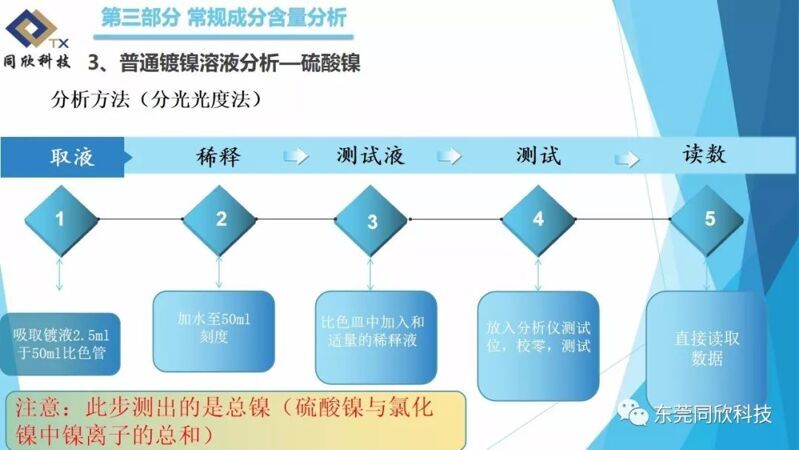 TX
同欣科技

第三部分 常规成分含量分析

3、普通镀镍溶液分析—硫酸镍

分析方法（分光光度法）

取液

稀释

测试液

测试

读数

1

2

3

4

5

吸取镀液2.5ml于50ml比色管

加水至50ml刻度

比色皿中加入和适量的稀释液

放入分析仪测试位，校零，测试

直接读取数据

注意：此步测出的是总镍（硫酸镍与氯化镍中镍离子的总和）

东莞同欣科技